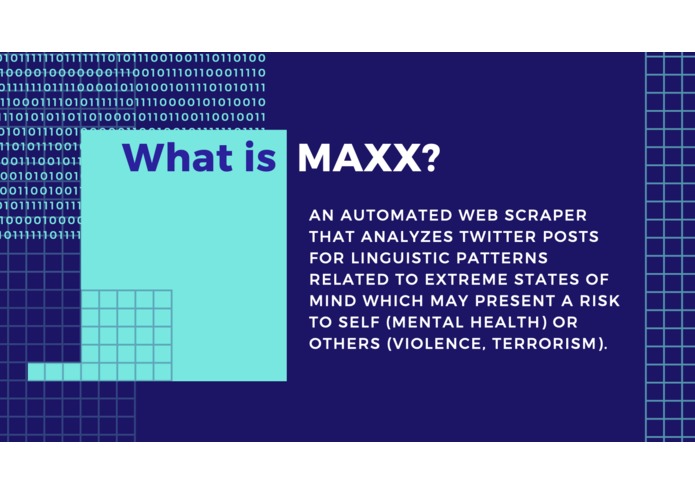 What is MAXX?

AN AUTOMATED WEB SCRAPER THAT ANALYZES TWITTER POSTS FOR LINGUISTIC PATTERNS RELATED TO EXTREME STATES OF MIND WHICH MAY PRESENT A RISK TO SELF (MENTAL HEALTH) OR OTHERS (VIOLENCE, TERRORISM).